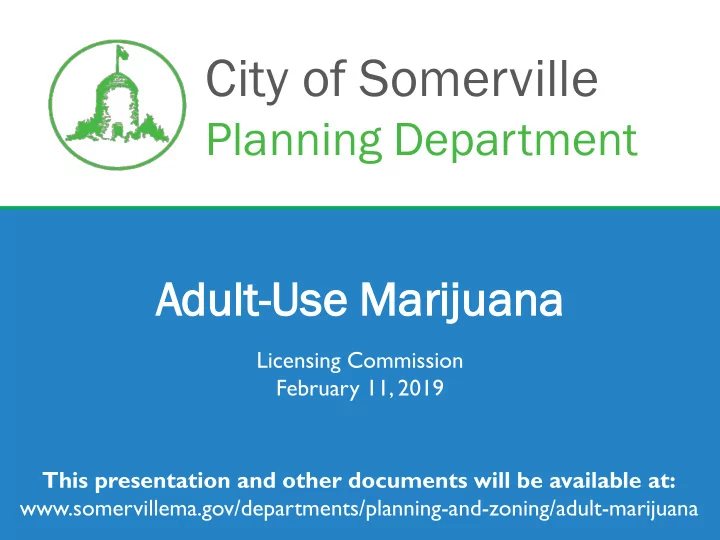 City of Somerville
Planning Department

Adult-Use Marijuana

Licensing Commission
February 11, 2019

This presentation and other documents will be available at:
www.somervillema.gov/departments/planning-and-zoning/adult-marijuana